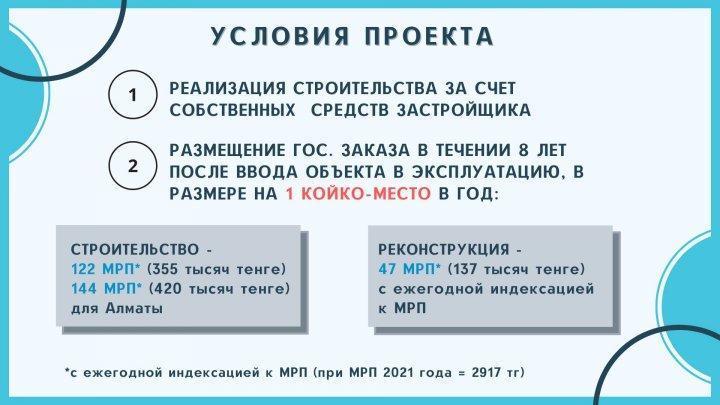 УСЛОВИЯ ПРОЕКТА

1 РЕАЛИЗАЦИЯ СТРОИТЕЛЬСТВА ЗА СЧЕТ СОБСТВЕННЫХ СРЕДСТВ ЗАСТРОЙЩИКА

2 РАЗМЕЩЕНИЕ ГОС. ЗАКАЗА В ТЕЧЕНИИ 8 ЛЕТ ПОСЛЕ ВВОДА ОБЪЕКТА В ЭКСПЛУАТАЦИЮ, В РАЗМЕРЕ НА 1 КОЙКО-МЕСТО В ГОД:

СТРОИТЕЛЬСТВО -
122 МРП* (355 тысяч тенге)
144 МРП* (420 тысяч тенге) для Алматы

РЕКОНСТРУКЦИЯ -
47 МРП* (137 тысяч тенге) с ежегодной индексацией к МРП

*с ежегодной индексацией к МРП (при МРП 2021 года = 2917 тг)